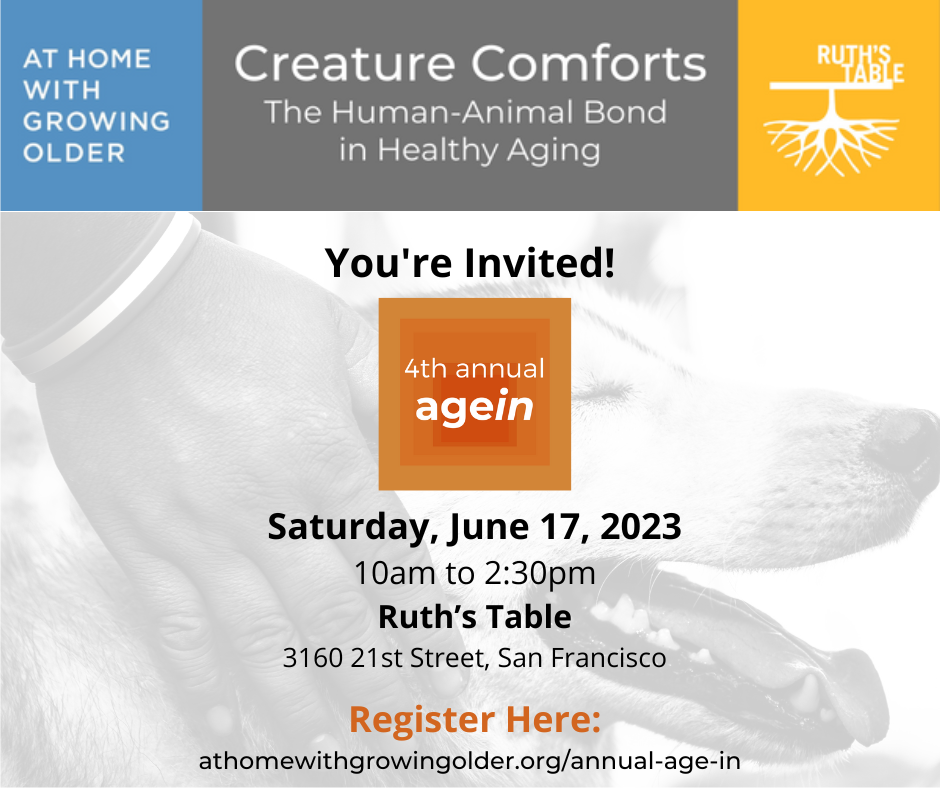 AT HOME WITH GROWING OLDER

Creature Comforts
The Human-Animal Bond in Healthy Aging

RUTH'S TABLE

You're Invited!

4th annual
agein

Saturday, June 17, 2023
10am to 2:30pm
Ruth's Table
3160 21st Street, San Francisco

Register Here:
athomewithgrowingolder.org/annual-age-in